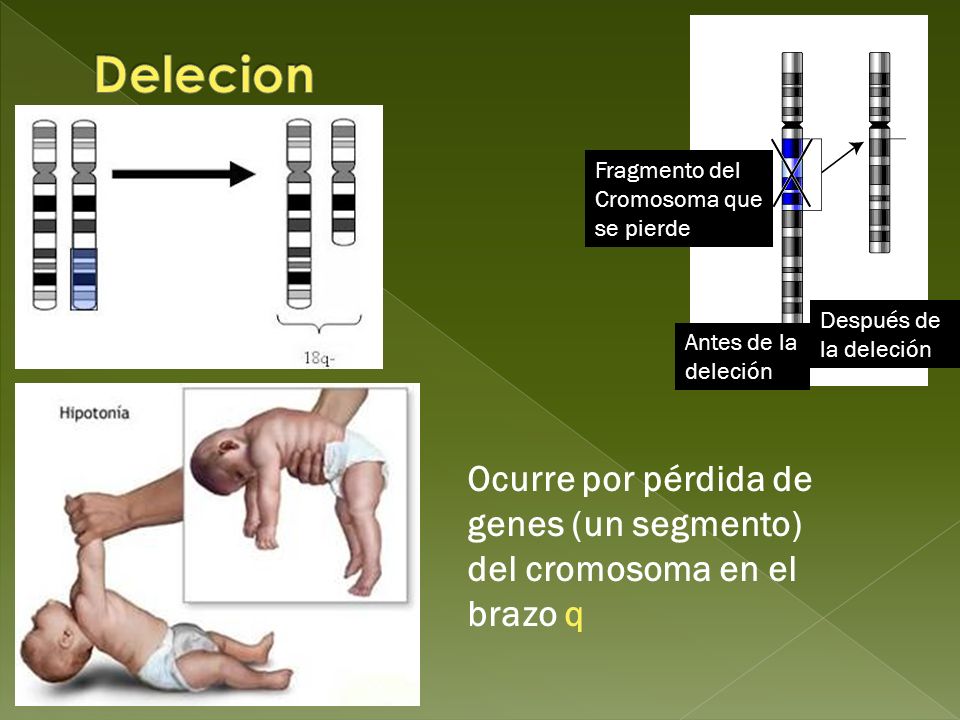 Delecion

18q-

Fragmento del Cromosoma que se pierde

Antes de la deleción

Después de la deleción

Hipotonía

Ocurre por pérdida de genes (un segmento) del cromosoma en el brazo q